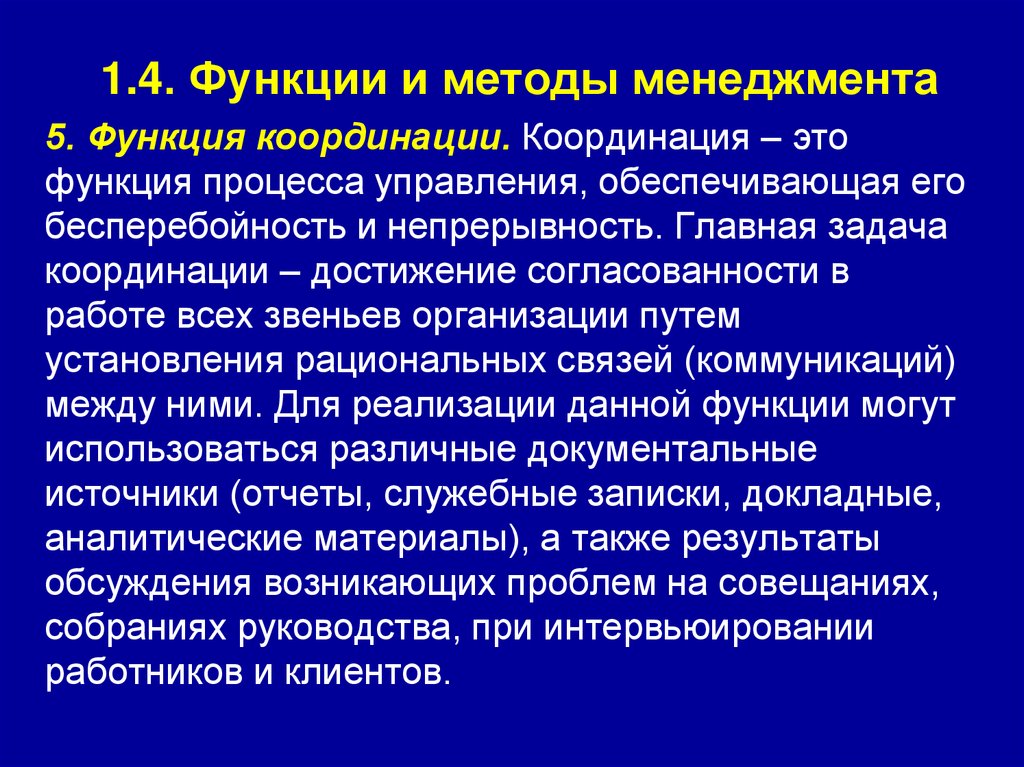 1.4. Функции и методы менеджмента

5. Функция координации. Координация – это функция процесса управления, обеспечивающая его бесперебойность и непрерывность. Главная задача координации – достижение согласованности в работе всех звеньев организации путем установления рациональных связей (коммуникаций) между ними. Для реализации данной функции могут использоваться различные документальные источники (отчеты, служебные записки, докладные, аналитические материалы), а также результаты обсуждения возникающих проблем на совещаниях, собраниях руководства, при интервьюировании работников и клиентов.